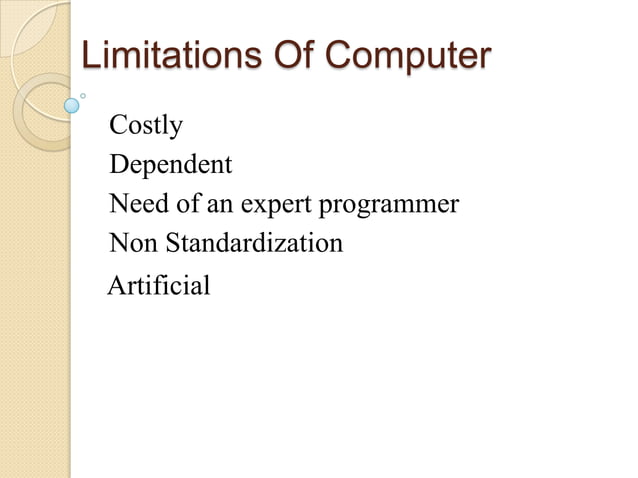 Limitations Of Computer

Costly
Dependent
Need of an expert programmer
Non Standardization
Artificial